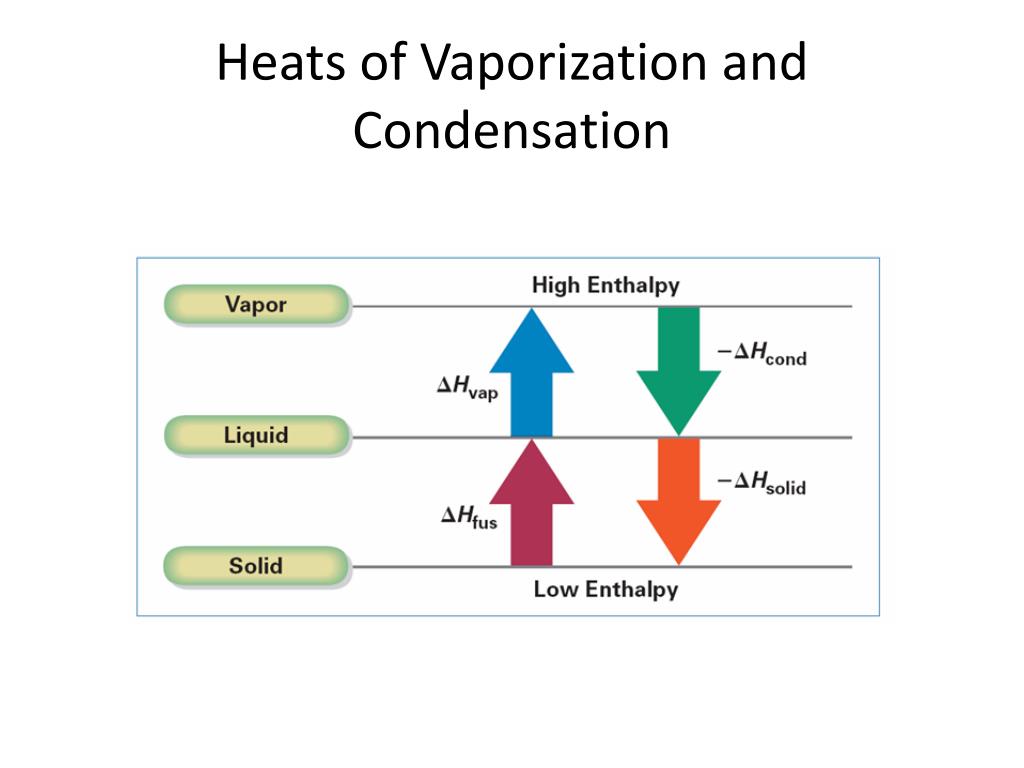 Heats of Vaporization and Condensation

High Enthalpy

Vapor

$\Delta H_{vap}$

$-\Delta H_{cond}$

Liquid

$\Delta H_{fus}$

$-\Delta H_{solid}$

Solid

Low Enthalpy